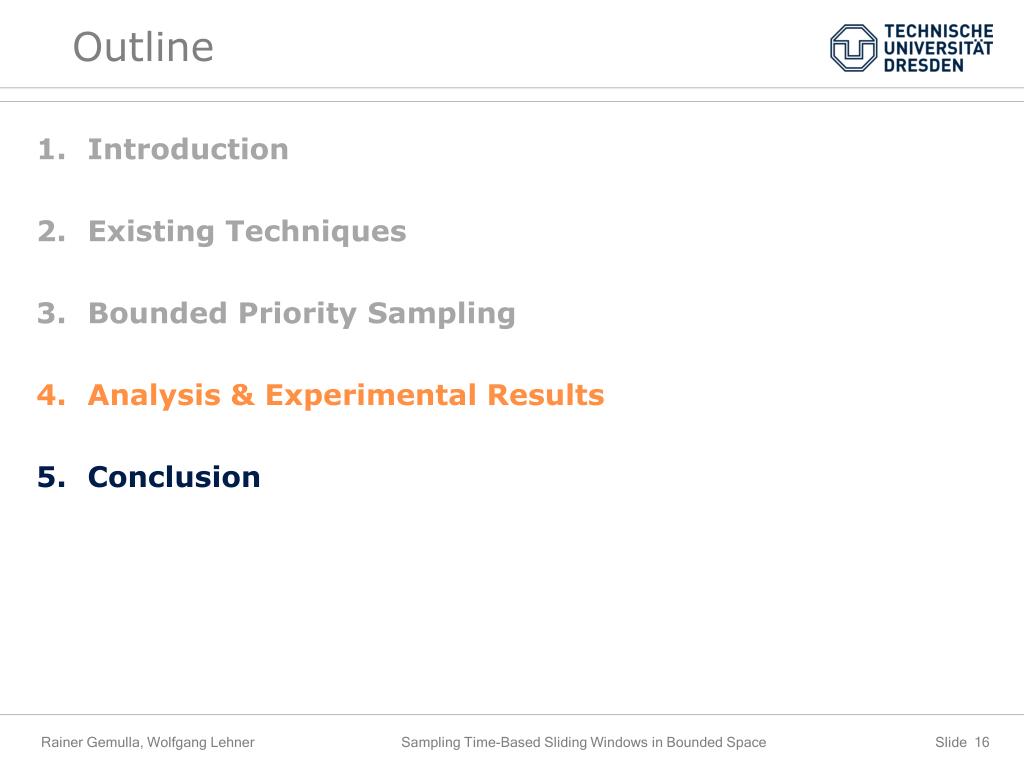 Outline

TECHNISCHE UNIVERSITÄT DRESDEN

1. Introduction

2. Existing Techniques

3. Bounded Priority Sampling

4. Analysis & Experimental Results

5. Conclusion

Rainer Gemulla, Wolfgang Lehner

Sampling Time-Based Sliding Windows in Bounded Space

Slide 16